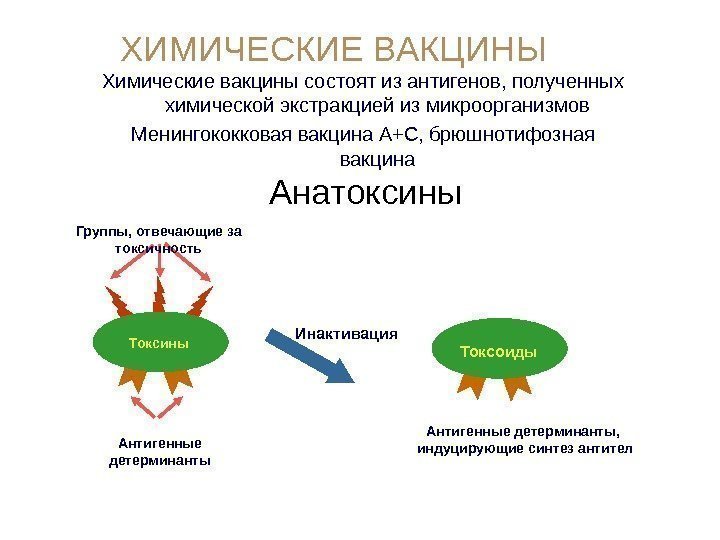 ХИМИЧЕСКИЕ ВАКЦИНЫ

Химические вакцины состоят из антигенов, полученных химической экстракцией из микроорганизмов

Менингококковая вакцина А+С, брюшнотифозная вакцина

Анатоксины

Группы, отвечающие за токсичность

Токсины

Инактивация

Токсоиды

Антигенные детерминанты

Антигенные детерминанты, индуцирующие синтез антител